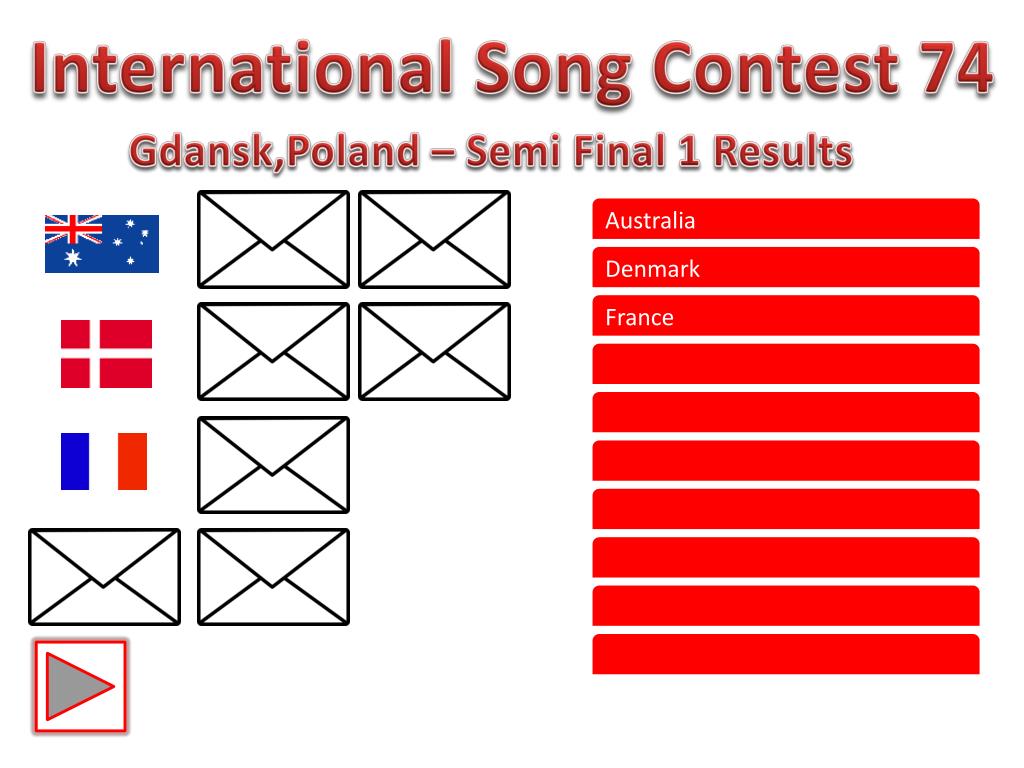 International Song Contest 74

Gdansk,Poland – Semi Final 1 Results

Australia

Denmark

France